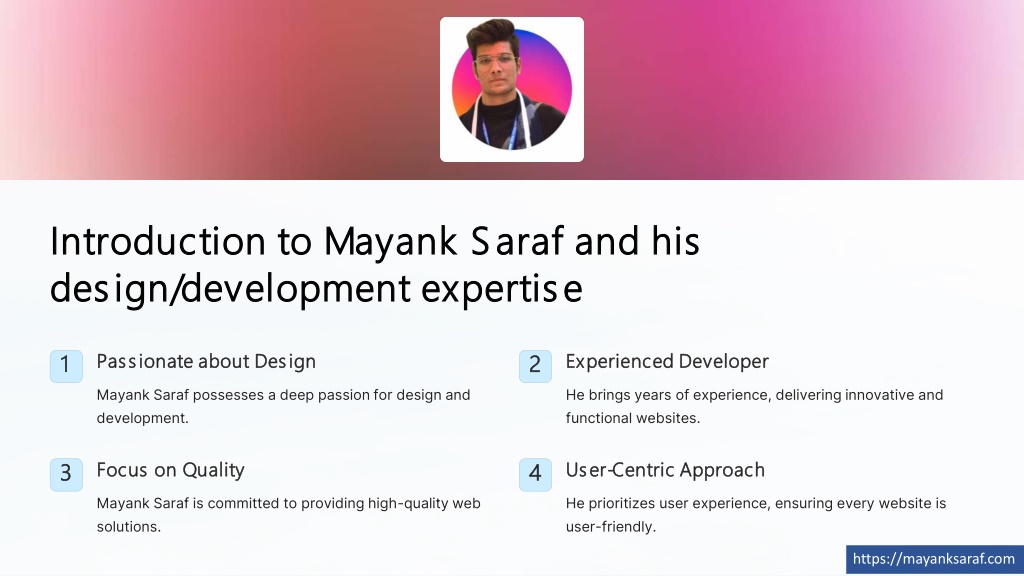 Introduction to Mayank Saraf and his design/development expertise

1
Passionate about Design
Mayank Saraf possesses a deep passion for design and development.

2
Experienced Developer
He brings years of experience, delivering innovative and functional websites.

3
Focus on Quality
Mayank Saraf is committed to providing high-quality web solutions.

4
User-Centric Approach
He prioritizes user experience, ensuring every website is user-friendly.

https://mayanksaraf.com